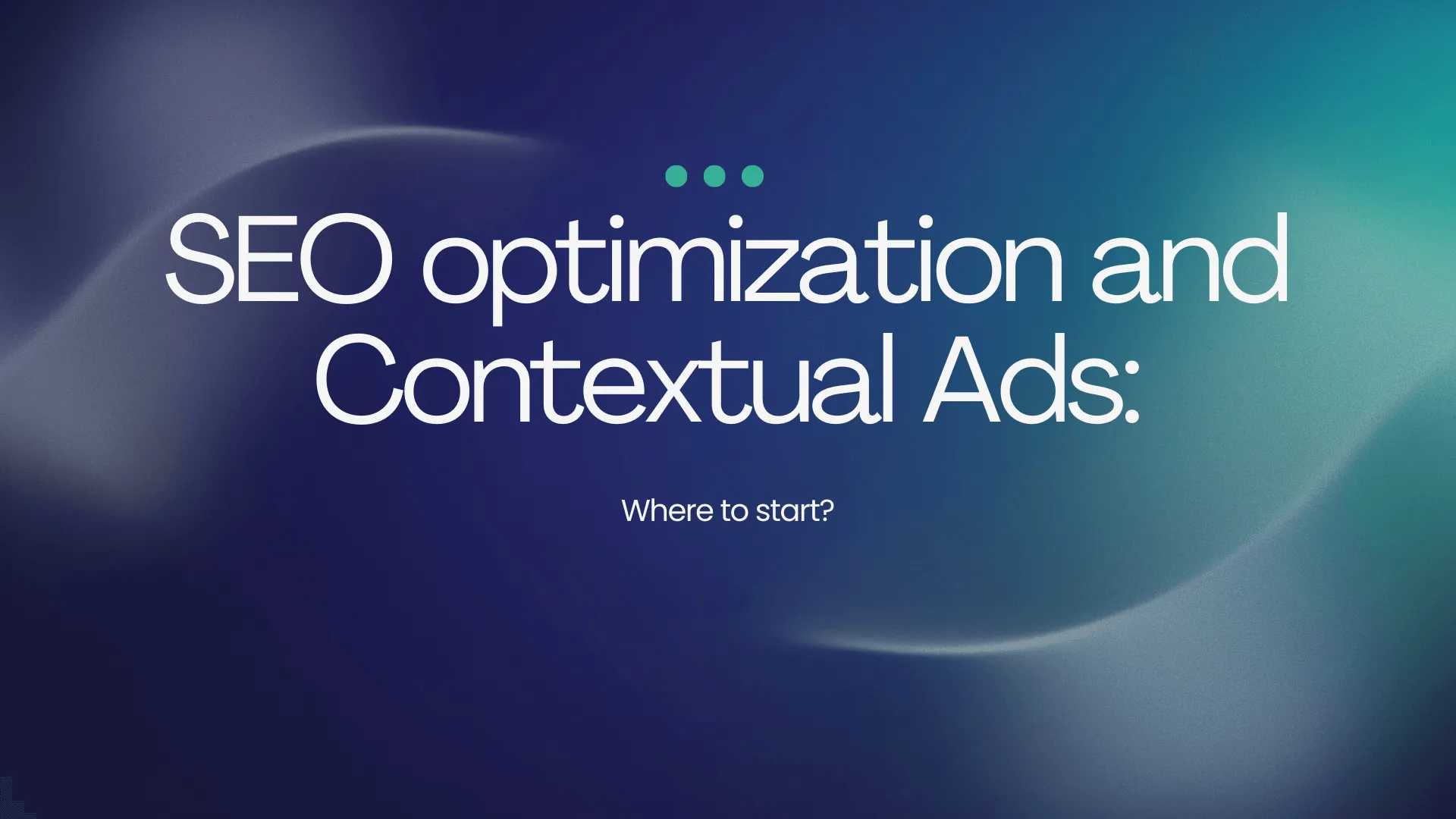 SEO optimization and Contextual Ads:

Where to start?